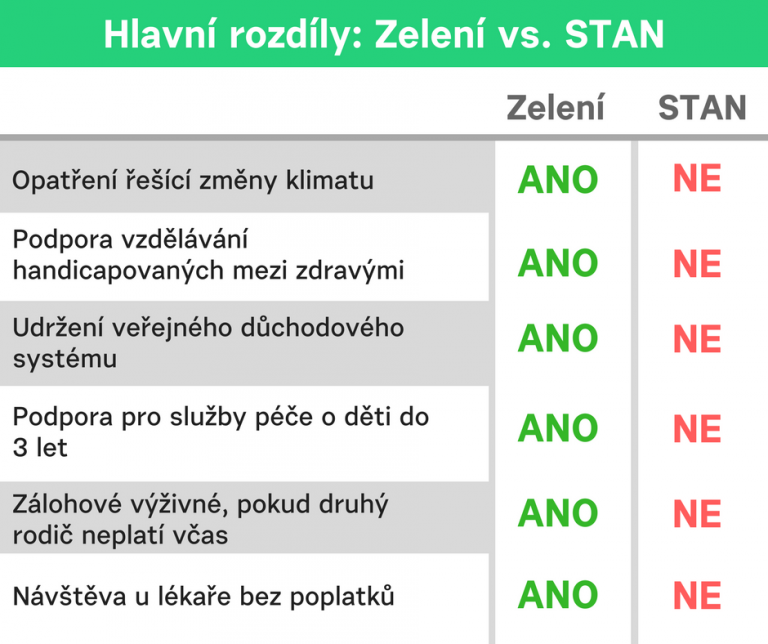 Hlavní rozdíly: Zelení vs. STAN

| | Zelení | STAN |
|---|---|---|
| Opatření řešící změny klimatu | ANO | NE |
| Podpora vzdělávání handicapovaných mezi zdravými | ANO | NE |
| Udržení veřejného důchodového systému | ANO | NE |
| Podpora pro služby péče o děti do 3 let | ANO | NE |
| Zálohové výživné, pokud druhý rodič neplatí včas | ANO | NE |
| Návštěva u lékaře bez poplatků | ANO | NE |